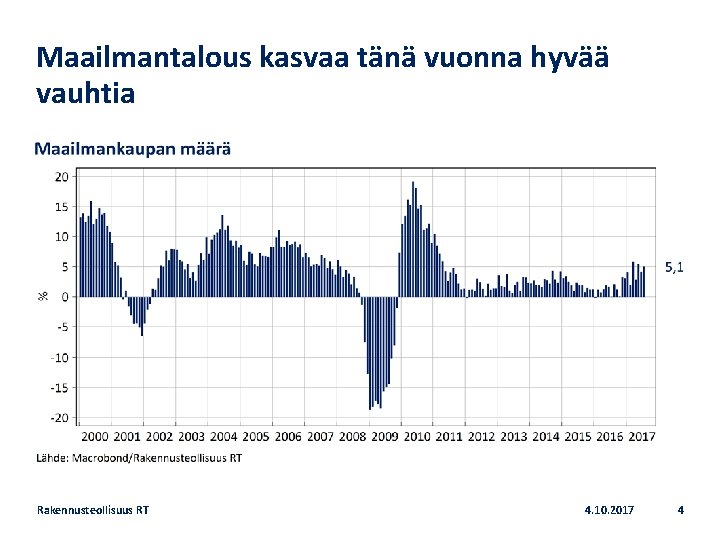 Maailmantalous kasvaa tänä vuonna hyvää vauhtia

Maailmankaupan määrä

20
15
10
5
0
-5
-10
-15
-20

%

5,1

2000 2001 2002 2003 2004 2005 2006 2007 2008 2009 2010 2011 2012 2013 2014 2015 2016 2017

Lähde: Macrobond/Rakennusteollisuus RT

Rakennusteollisuus RT

4.10.2017

4